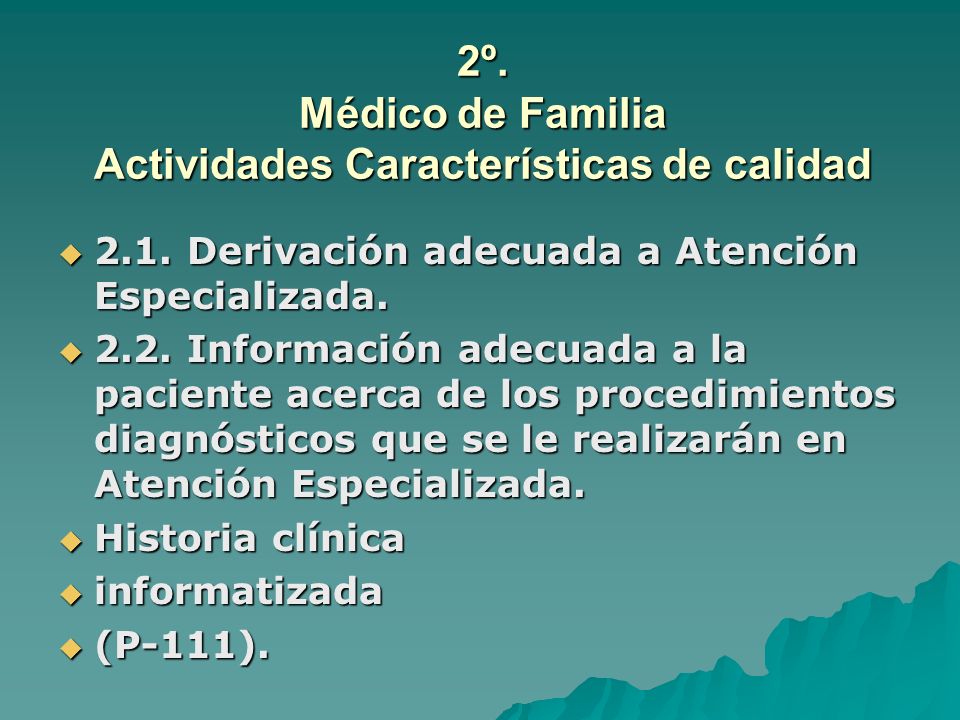 2º.
Médico de Familia
Actividades Características de calidad

2.1. Derivación adecuada a Atención Especializada.

2.2. Información adecuada a la paciente acerca de los procedimientos diagnósticos que se le realizarán en Atención Especializada.

Historia clínica

informatizada

(P-111).